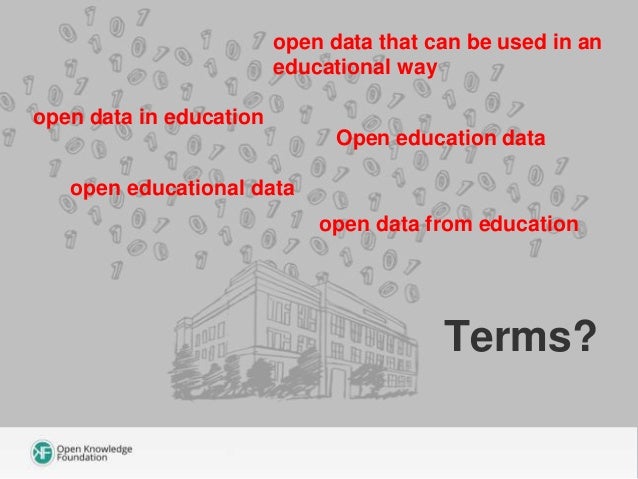 open data that can be used in an educational way

open data in education

Open education data

open educational data

open data from education

Terms?

Open Knowledge Foundation